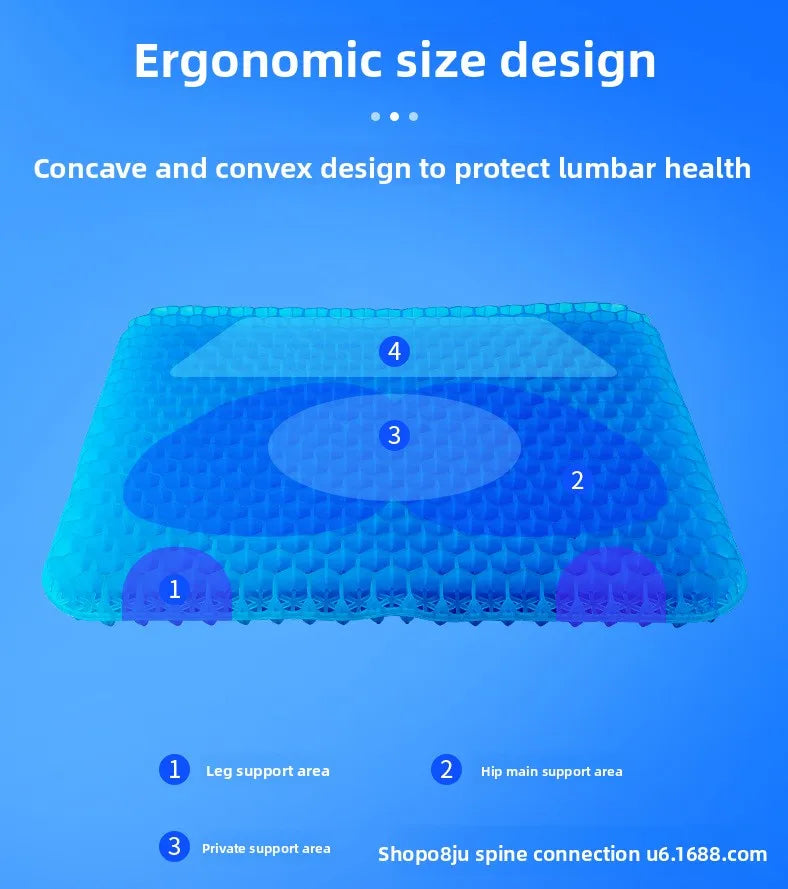 Ergonomic size design

Concave and convex design to protect lumbar health

4

3

2

1

1 Leg support area

2 Hip main support area

3 Private support area

Shopo8ju spine connection u6.1688.com